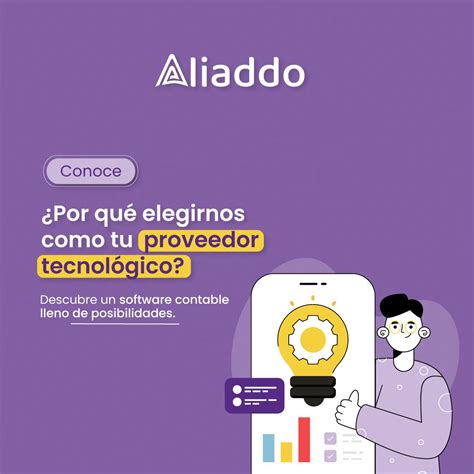 Aliaddo

Conoce

¿Por qué elegirnos como tu proveedor tecnológico?

Descubre un software contable lleno de posibilidades.